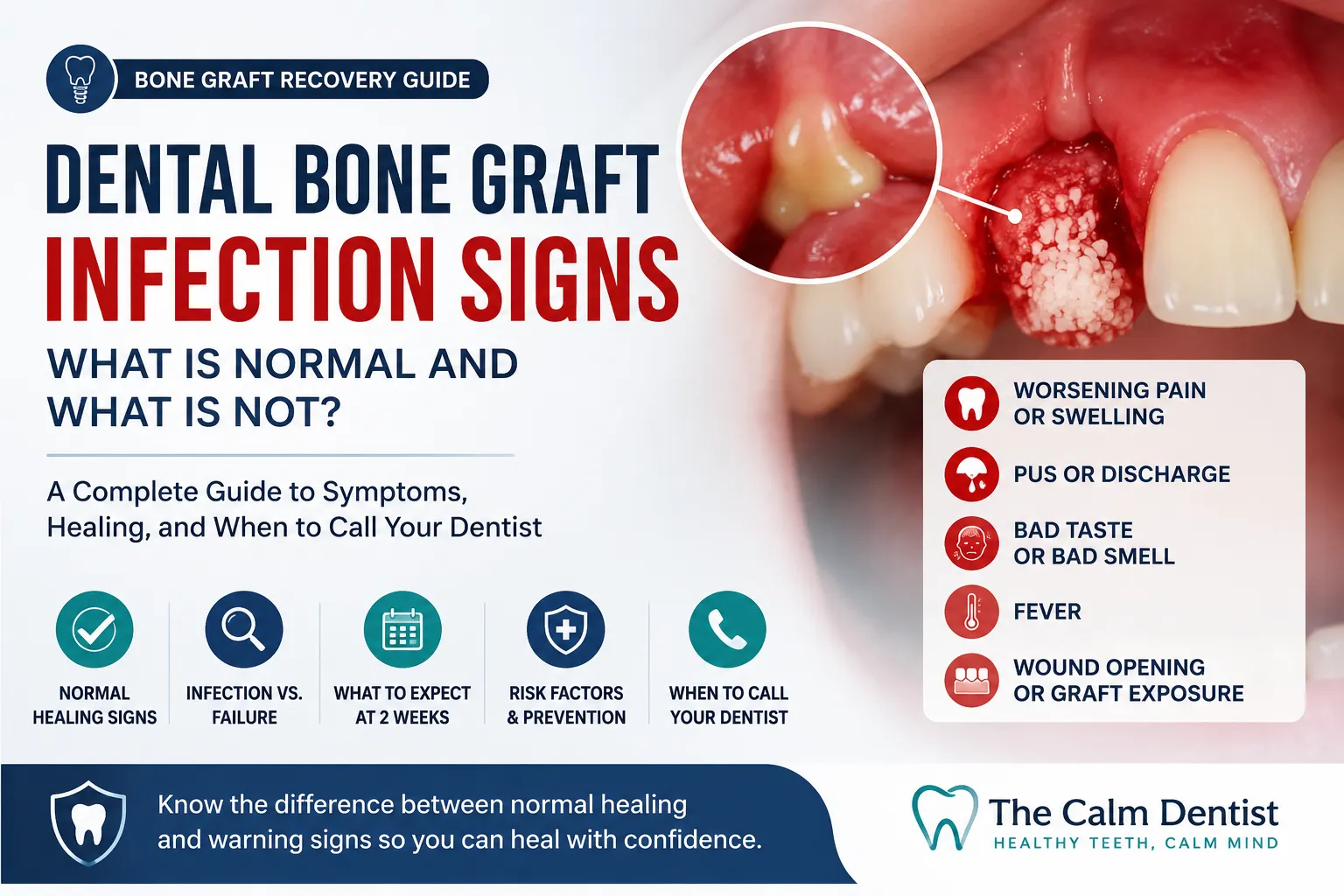 BONE GRAFT RECOVERY GUIDE

DENTAL BONE GRAFT
INFECTION SIGNS

WHAT IS NORMAL AND WHAT IS NOT?

A Complete Guide to Symptoms, Healing, and When to Call Your Dentist

NORMAL HEALING SIGNS

INFECTION VS. FAILURE

WHAT TO EXPECT AT 2 WEEKS

RISK FACTORS & PREVENTION

WHEN TO CALL YOUR DENTIST

WORSENING PAIN OR SWELLING

PUS OR DISCHARGE

BAD TASTE OR BAD SMELL

FEVER

WOUND OPENING OR GRAFT EXPOSURE

Know the difference between normal healing and warning signs so you can heal with confidence.

The Calm Dentist
HEALTHY TEETH, CALM MIND